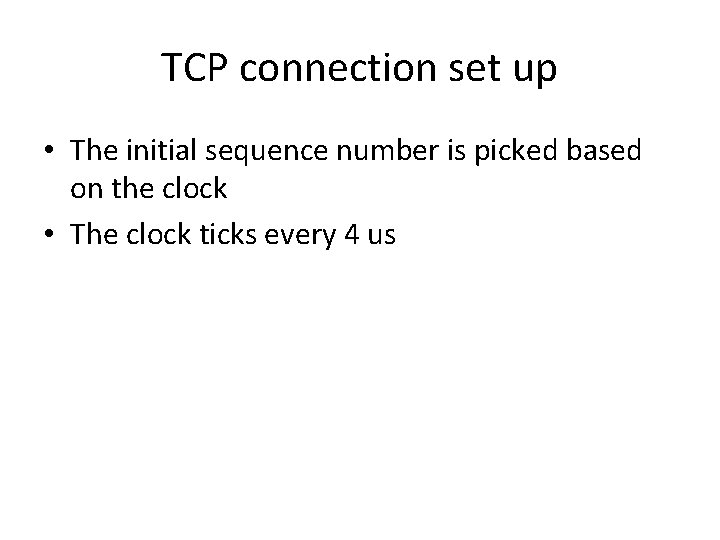 TCP connection set up

• The initial sequence number is picked based on the clock
• The clock ticks every 4 us